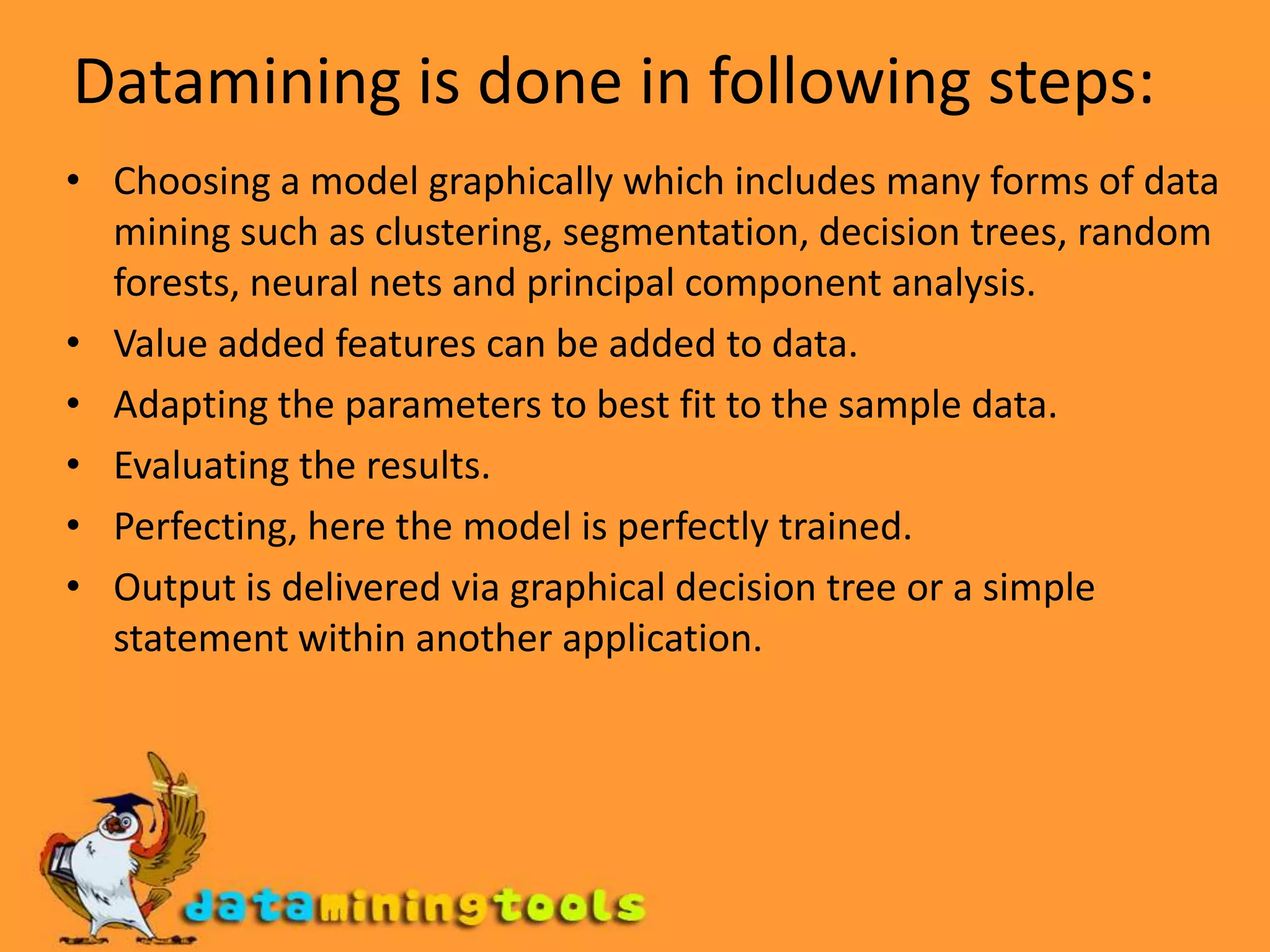 Datamining is done in following steps:

• Choosing a model graphically which includes many forms of data mining such as clustering, segmentation, decision trees, random forests, neural nets and principal component analysis.
• Value added features can be added to data.
• Adapting the parameters to best fit to the sample data.
• Evaluating the results.
• Perfecting, here the model is perfectly trained.
• Output is delivered via graphical decision tree or a simple statement within another application.

dataminingtools